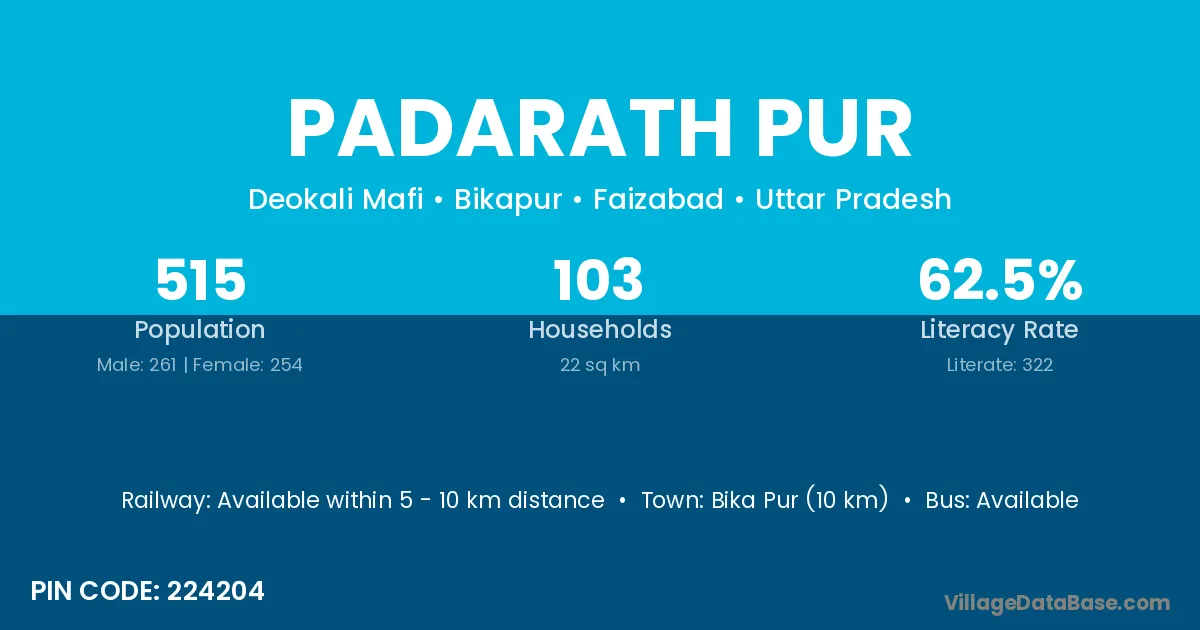 PADARATH PUR

Deokali Mafi • Bikapur • Faizabad • Uttar Pradesh

515
Population
Male: 261 | Female: 254

103
Households
22 sq km

62.5%
Literacy Rate
Literate: 322

Railway: Available within 5 - 10 km distance • Town: Bika Pur (10 km) • Bus: Available

PIN CODE: 224204

VillageDataBase.com